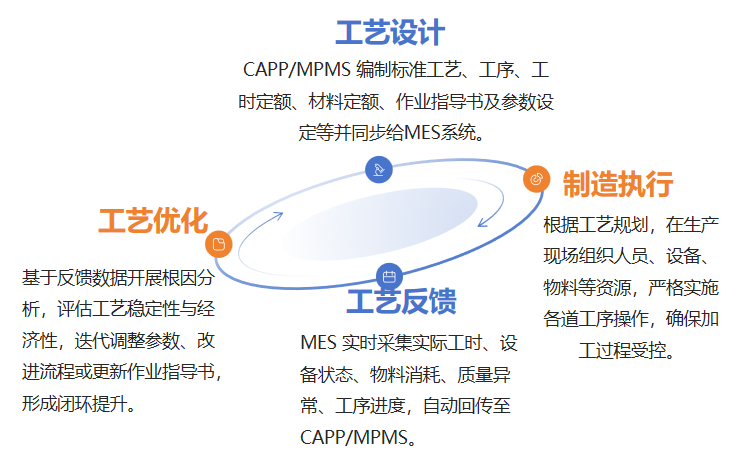 工艺设计

CAPP/MPMS 编制标准工艺、工序、工时定额、材料定额、作业指导书及参数设定等并同步给MES系统。

制造执行

根据工艺规划，在生产现场组织人员、设备、物料等资源，严格实施各道工序操作，确保加工过程受控。

工艺优化

基于反馈数据开展根因分析，评估工艺稳定性与经济性，迭代调整参数、改进流程或更新作业指导书，形成闭环提升。

工艺反馈

MES 实时采集实际工时、设备状态、物料消耗、质量异常、工序进度，自动回传至CAPP/MPMS。